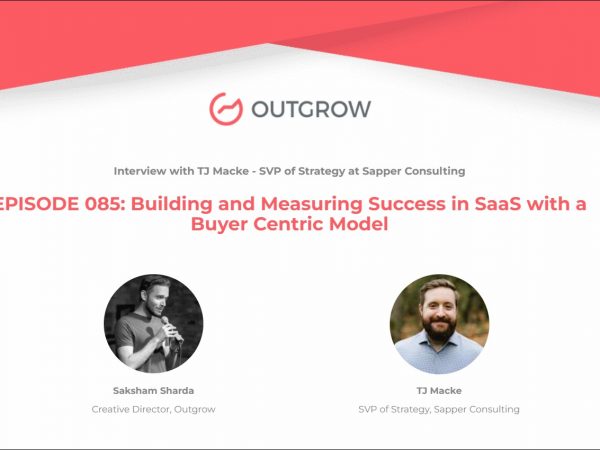 OUTGROW

Interview with TJ Macke - SVP of Strategy at Sapper Consulting

EPISODE 085: Building and Measuring Success in SaaS with a Buyer Centric Model

Saksham Sharda
Creative Director, Outgrow

TJ Macke
SVP of Strategy, Sapper Consulting